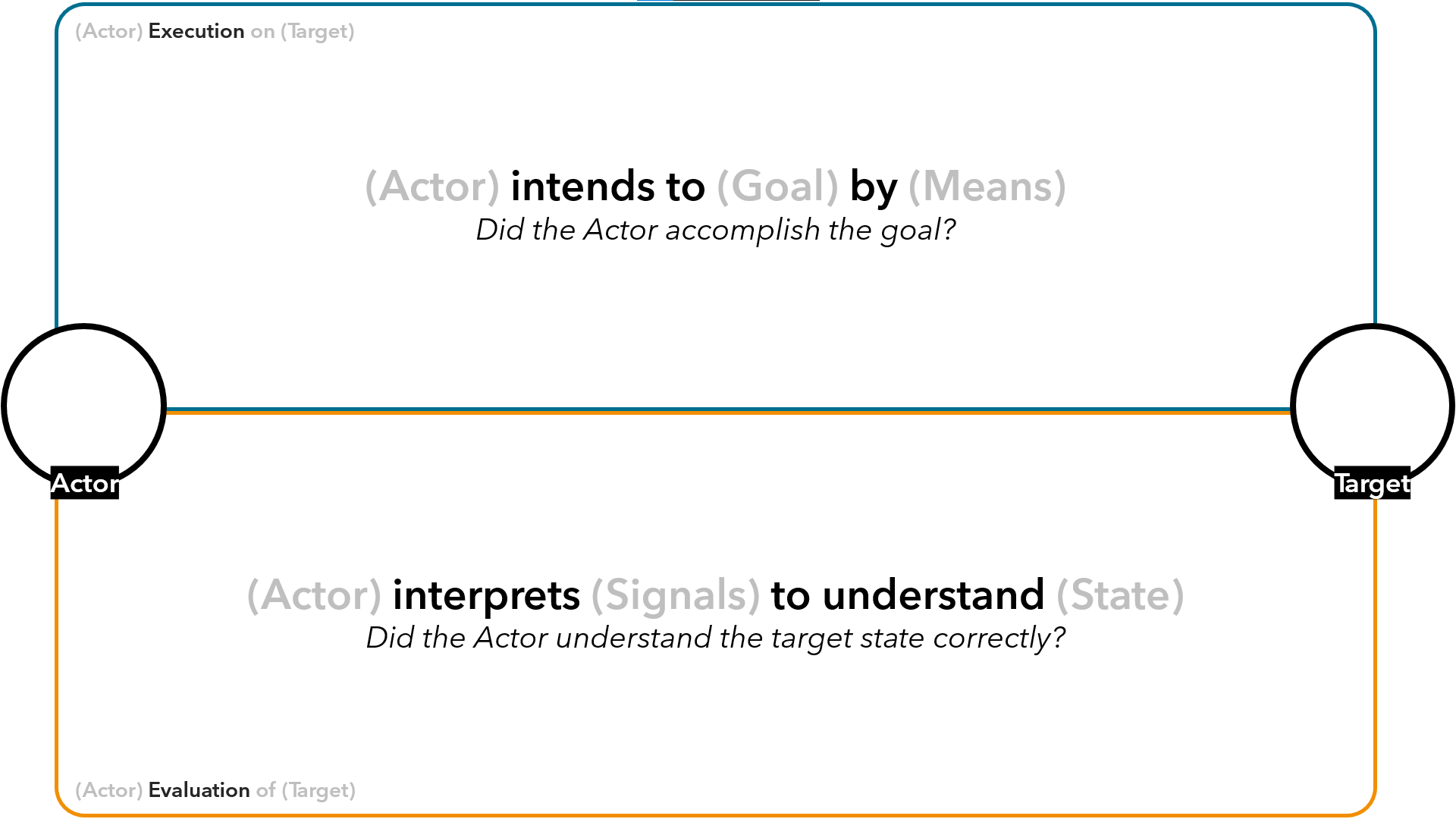 (Actor) Execution on (Target)

(Actor) intends to (Goal) by (Means)
Did the Actor accomplish the goal?

Actor

Target

(Actor) interprets (Signals) to understand (State)
Did the Actor understand the target state correctly?

(Actor) Evaluation of (Target)